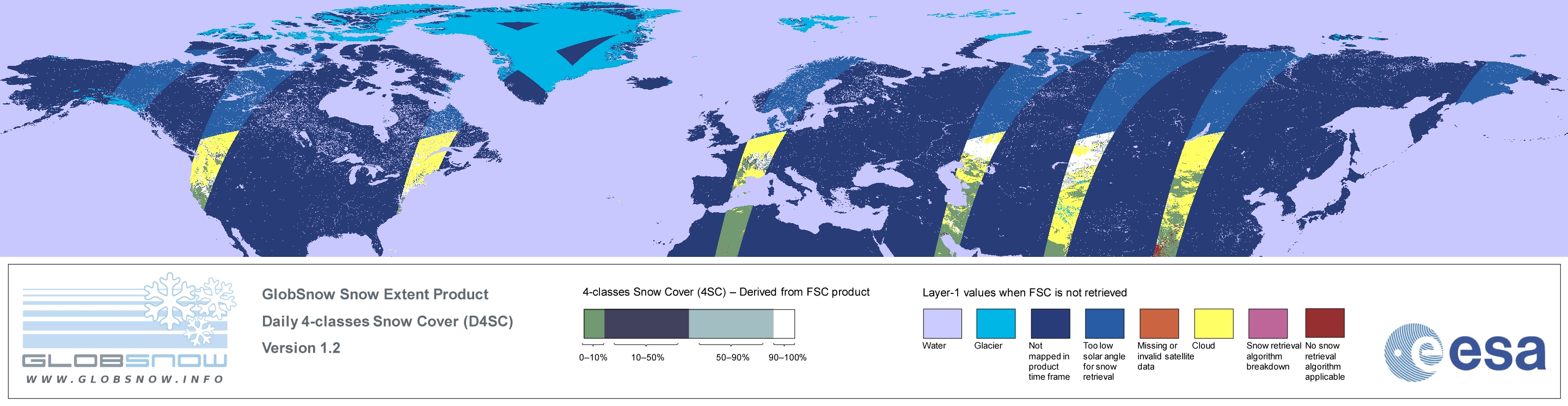 GLOBSNOW
WWW.GLOBSNOW.INFO

GlobSnow Snow Extent Product
Daily 4-classes Snow Cover (D4SC)
Version 1.2

4-classes Snow Cover (4SC) – Derived from FSC product

0–10%
10–50%
50–90%
90–100%

Layer-1 values when FSC is not retrieved

Water
Glacier
Not mapped in product time frame
Too low solar angle for snow retrieval
Missing or invalid satellite data
Cloud
Snow retrieval algorithm breakdown
No snow retrieval algorithm applicable

esa